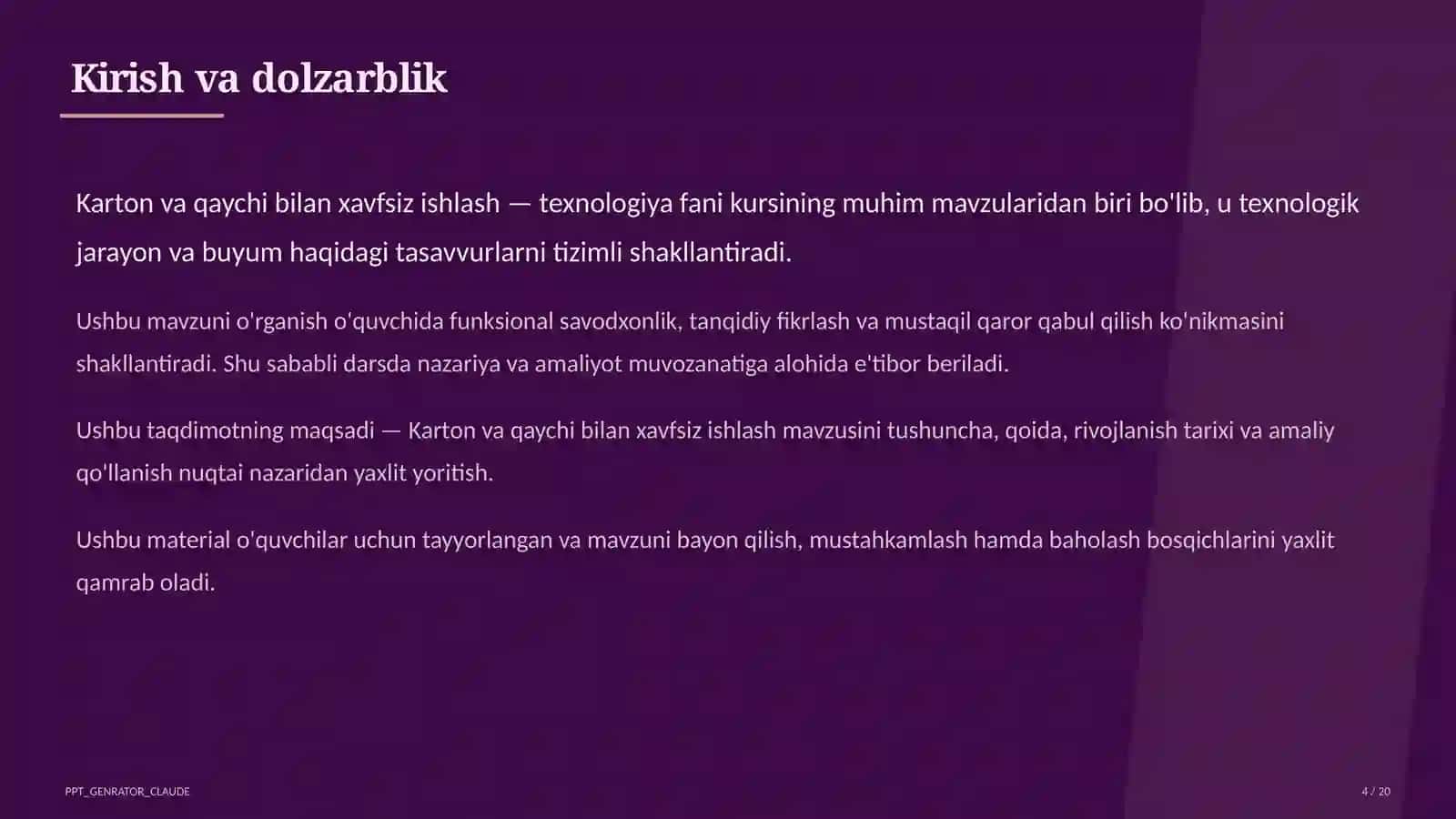 Kirish va dolzarblik

Karton va qaychi bilan xavfsiz ishlash — texnologiya fani kursining muhim mavzularidan biri bo'lib, u texnologik jarayon va buyum haqidagi tasavvurlarni tizimli shakllantiradi.

Ushbu mavzuni o'rganish o'quvchida funksional savodxonlik, tanqidiy fikrlash va mustaqil qaror qabul qilish ko'nikmasini shakllantiradi. Shu sababli darsda nazariya va amaliyot muvozanatiga alohida e'tibor beriladi.

Ushbu taqdimotning maqsadi — Karton va qaychi bilan xavfsiz ishlash mavzusini tushuncha, qoida, rivojlanish tarixi va amaliy qo'llanish nuqtai nazaridan yaxlit yoritish.

Ushbu material o'quvchilar uchun tayyorlangan va mavzuni bayon qilish, mustahkamlash hamda baholash bosqichlarini yaxlit qamrab oladi.

PPT_GENRATOR_CLAUDE

4 / 20